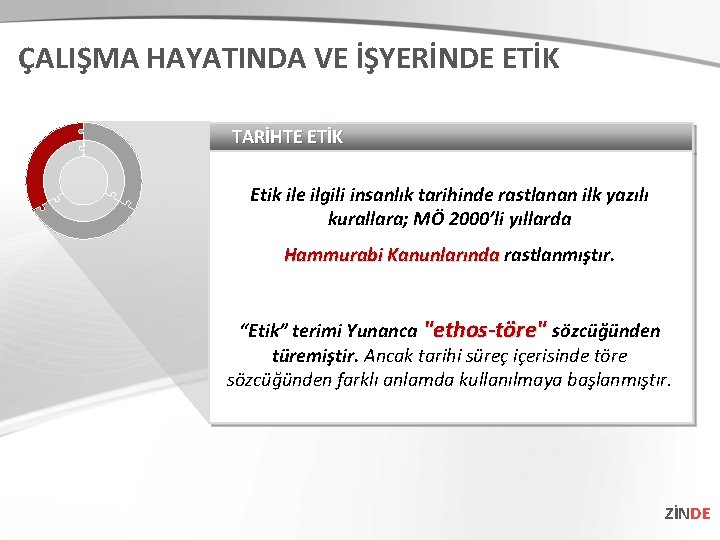 ÇALIŞMA HAYATINDA VE İŞYERİNDE ETİK

TARİHTE ETİK

Etik ile ilgili insanlık tarihinde rastlanan ilk yazılı kurallara; MÖ 2000'li yıllarda

Hammurabi Kanunlarında rastlanmıştır.

"Etik" terimi Yunanca "ethos-töre" sözcüğünden türemiştir. Ancak tarihi süreç içerisinde töre sözcüğünden farklı anlamda kullanılmaya başlanmıştır.

ZİNDE